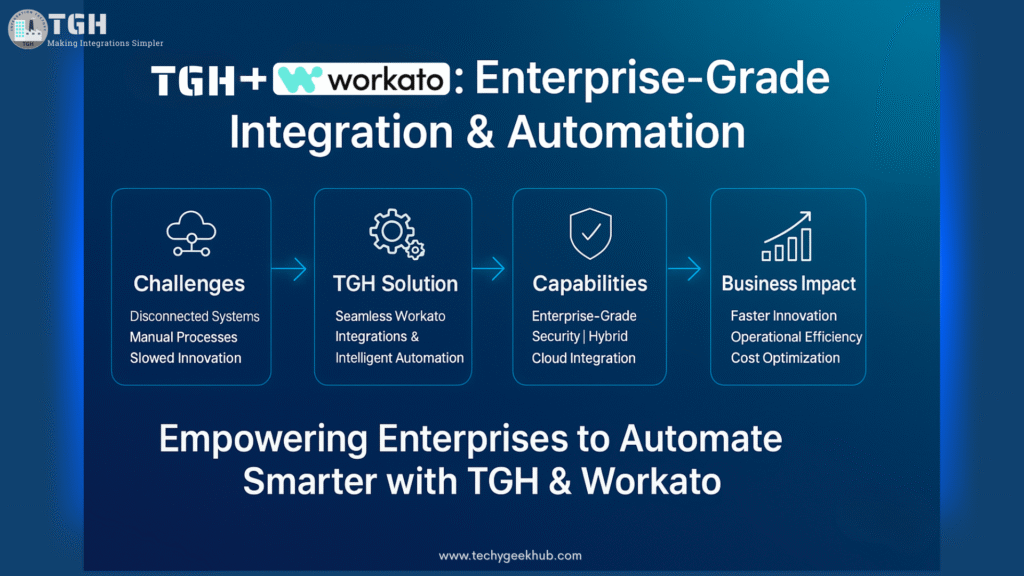 TGH
Making Integrations Simpler

TGH+ workato: Enterprise-Grade Integration & Automation

Challenges
Disconnected Systems
Manual Processes
Slowed Innovation

TGH Solution
Seamless Workato Integrations & Intelligent Automation

Capabilities
Enterprise-Grade Security | Hybrid Cloud Integration

Business Impact
Faster Innovation
Operational Efficiency
Cost Optimization

Empowering Enterprises to Automate Smarter with TGH & Workato

www.techygeekhub.com